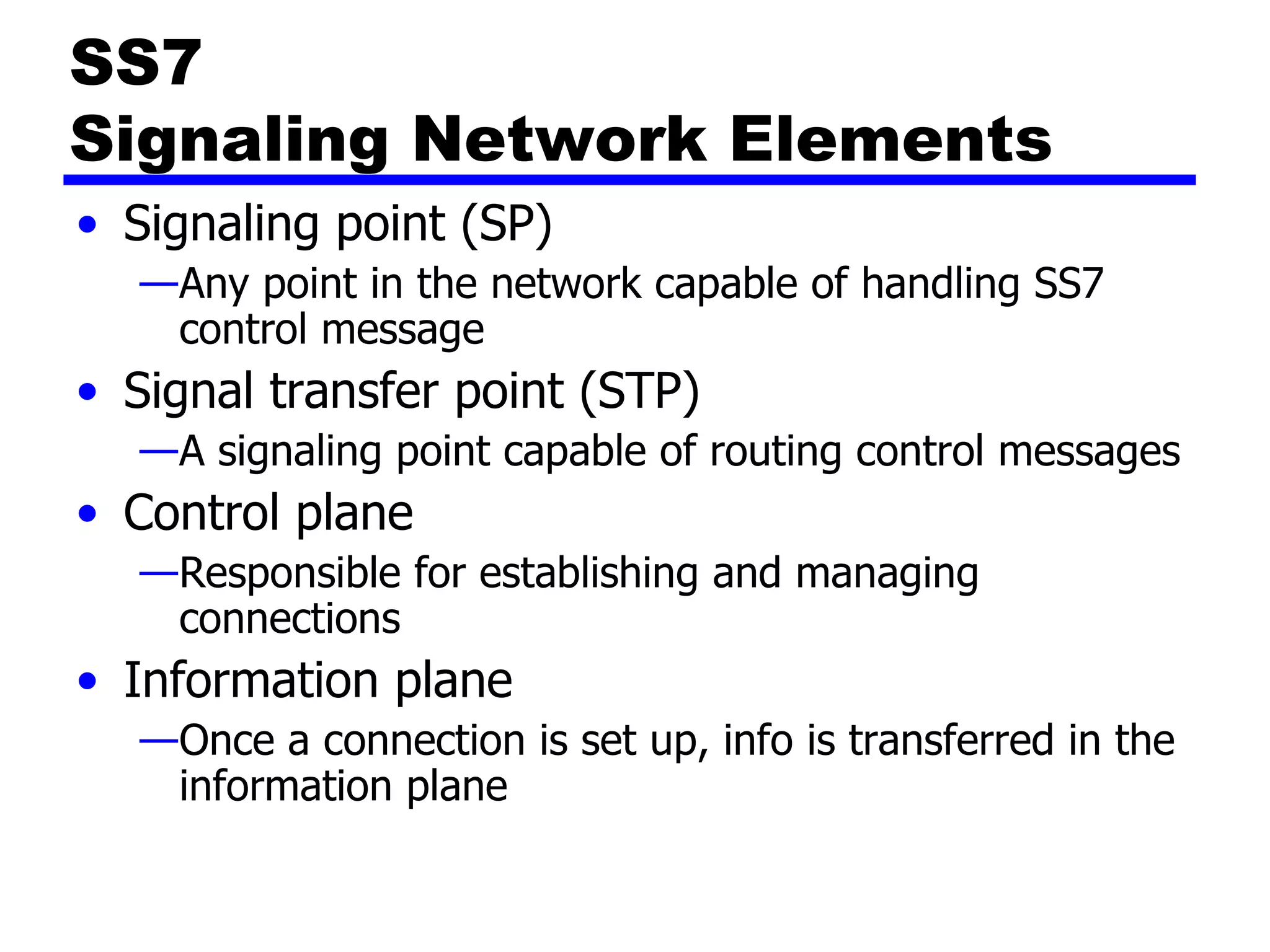 SS7
Signaling Network Elements

• Signaling point (SP)
—Any point in the network capable of handling SS7 control message
• Signal transfer point (STP)
—A signaling point capable of routing control messages
• Control plane
—Responsible for establishing and managing connections
• Information plane
—Once a connection is set up, info is transferred in the information plane